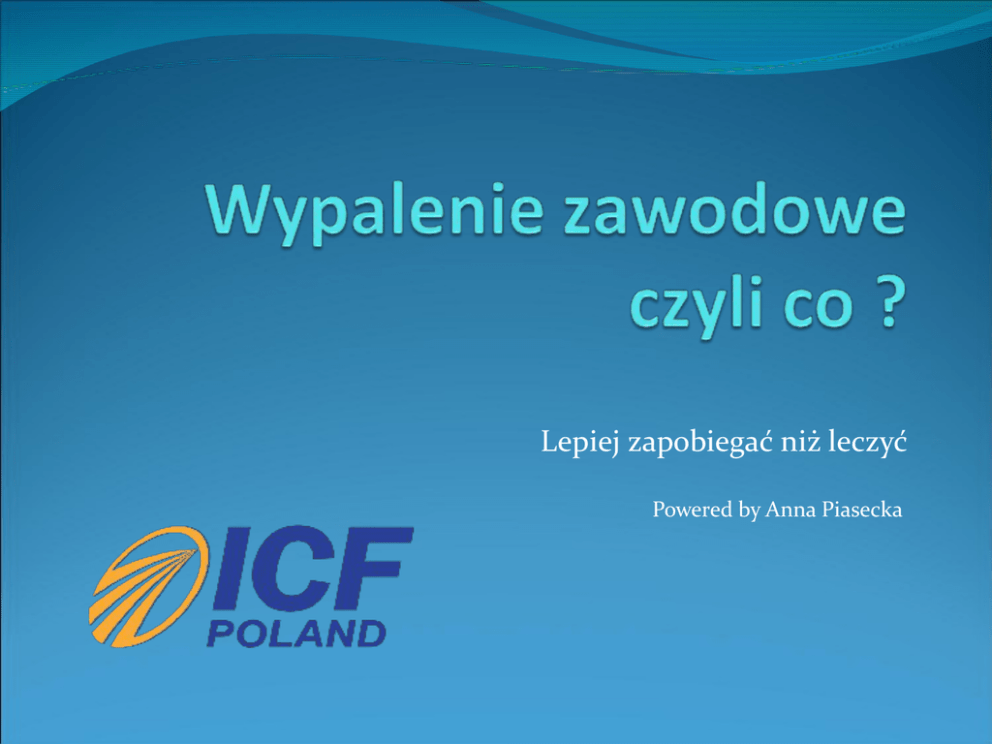 Wypalenie zawodowe czyli co ?

Lepiej zapobiegać niż leczyć

Powered by Anna Piasecka

ICF
POLAND